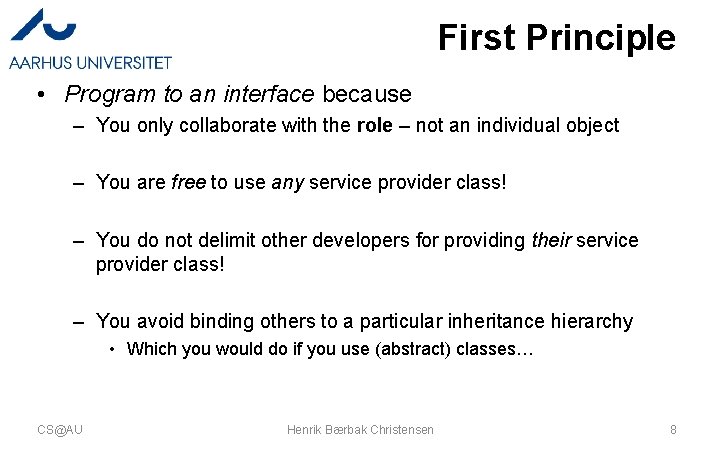 AARHUS UNIVERSITET

First Principle

• Program to an interface because
– You only collaborate with the role – not an individual object
– You are free to use any service provider class!
– You do not delimit other developers for providing their service provider class!
– You avoid binding others to a particular inheritance hierarchy
• Which you would do if you use (abstract) classes…

CS@AU Henrik Bærbak Christensen 8